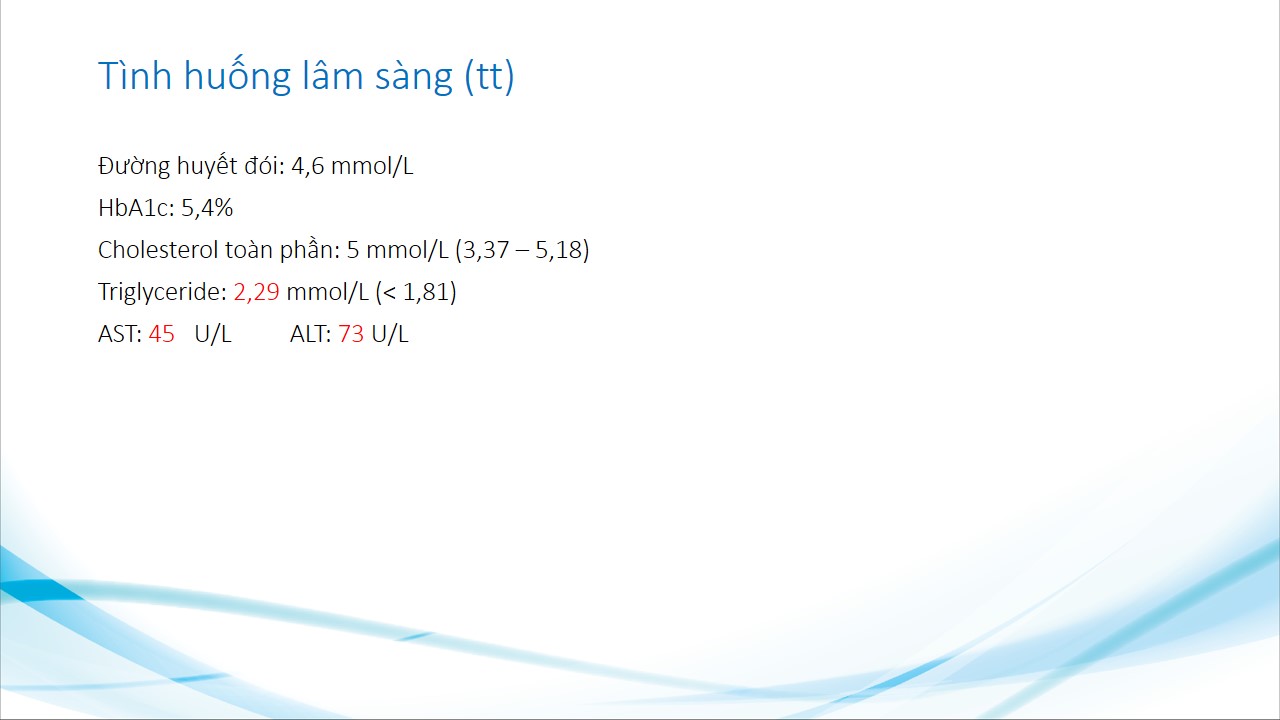 Tình huống lâm sàng (tt)

Đường huyết đói: 4,6 mmol/L

HbA1c: 5,4%

Cholesterol toàn phần: 5 mmol/L (3,37 – 5,18)

Triglyceride: 2,29 mmol/L (< 1,81)

AST: 45 U/L ALT: 73 U/L